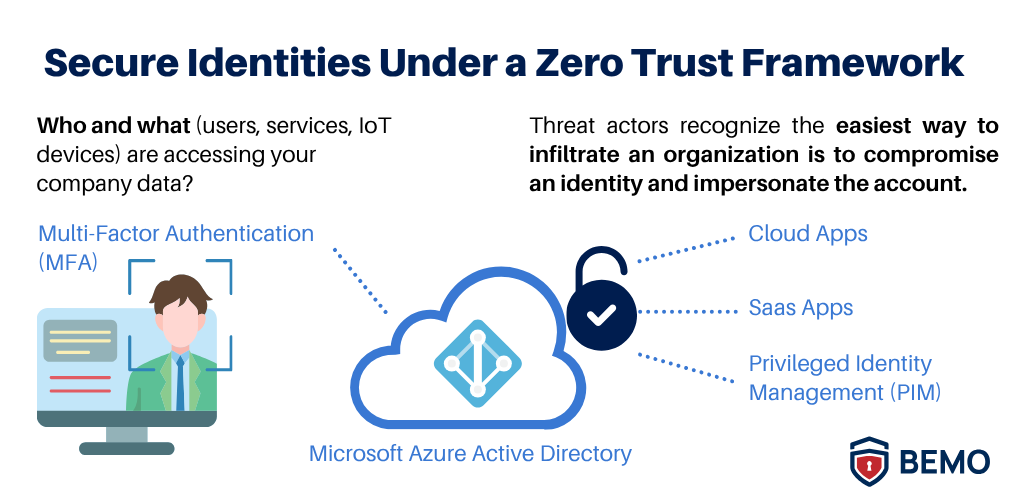 Secure Identities Under a Zero Trust Framework

Who and what (users, services, IoT devices) are accessing your company data?

Threat actors recognize the easiest way to infiltrate an organization is to compromise an identity and impersonate the account.

Multi-Factor Authentication (MFA)

Cloud Apps

Saas Apps

Privileged Identity Management (PIM)

Microsoft Azure Active Directory

BEMO